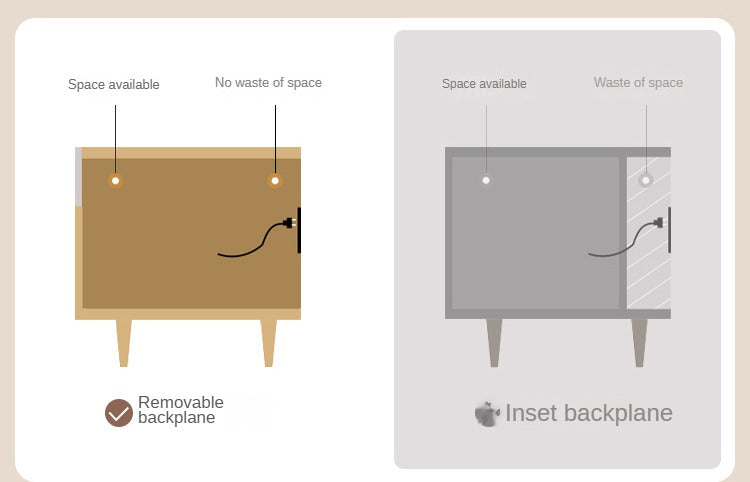 Space available

No waste of space

Removable backplane

Space available

Waste of space

Inset backplane